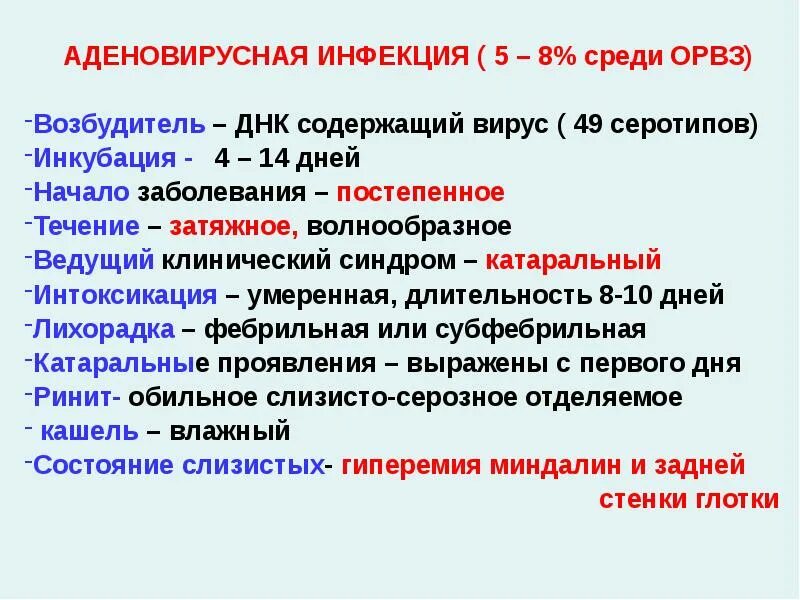 АДЕНОВИРУСНАЯ ИНФЕКЦИЯ ( 5 – 8% среди ОРВЗ)

-Возбудитель – ДНК содержащий вирус ( 49 серотипов)
-Инкубация - 4 – 14 дней
-Начало заболевания – постепенное
-Течение – затяжное, волнообразное
-Ведущий клинический синдром – катаральный
-Интоксикация – умеренная, длительность 8-10 дней
-Лихорадка – фебрильная или субфебрильная
-Катаральные проявления – выражены с первого дня
-Ринит- обильное слизисто-серозное отделяемое
- кашель – влажный
-Состояние слизистых- гиперемия миндалин и задней стенки глотки